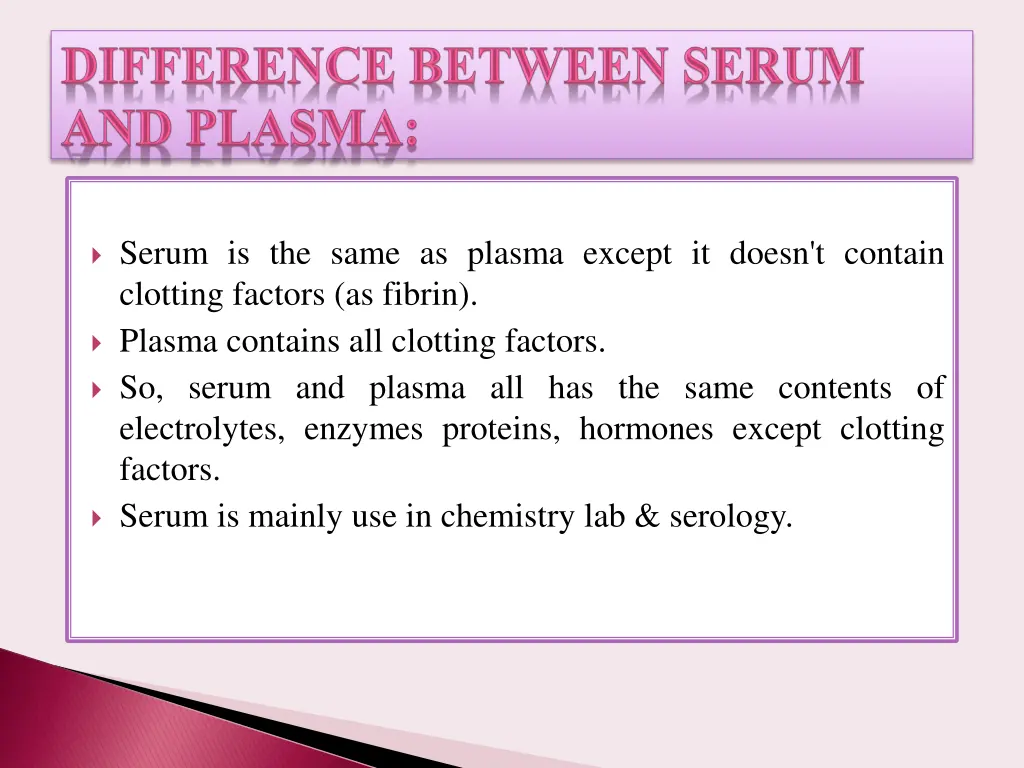 DIFFERENCE BETWEEN SERUM AND PLASMA:

Serum is the same as plasma except it doesn't contain clotting factors (as fibrin).

Plasma contains all clotting factors.

So, serum and plasma all has the same contents of electrolytes, enzymes proteins, hormones except clotting factors.

Serum is mainly use in chemistry lab & serology.